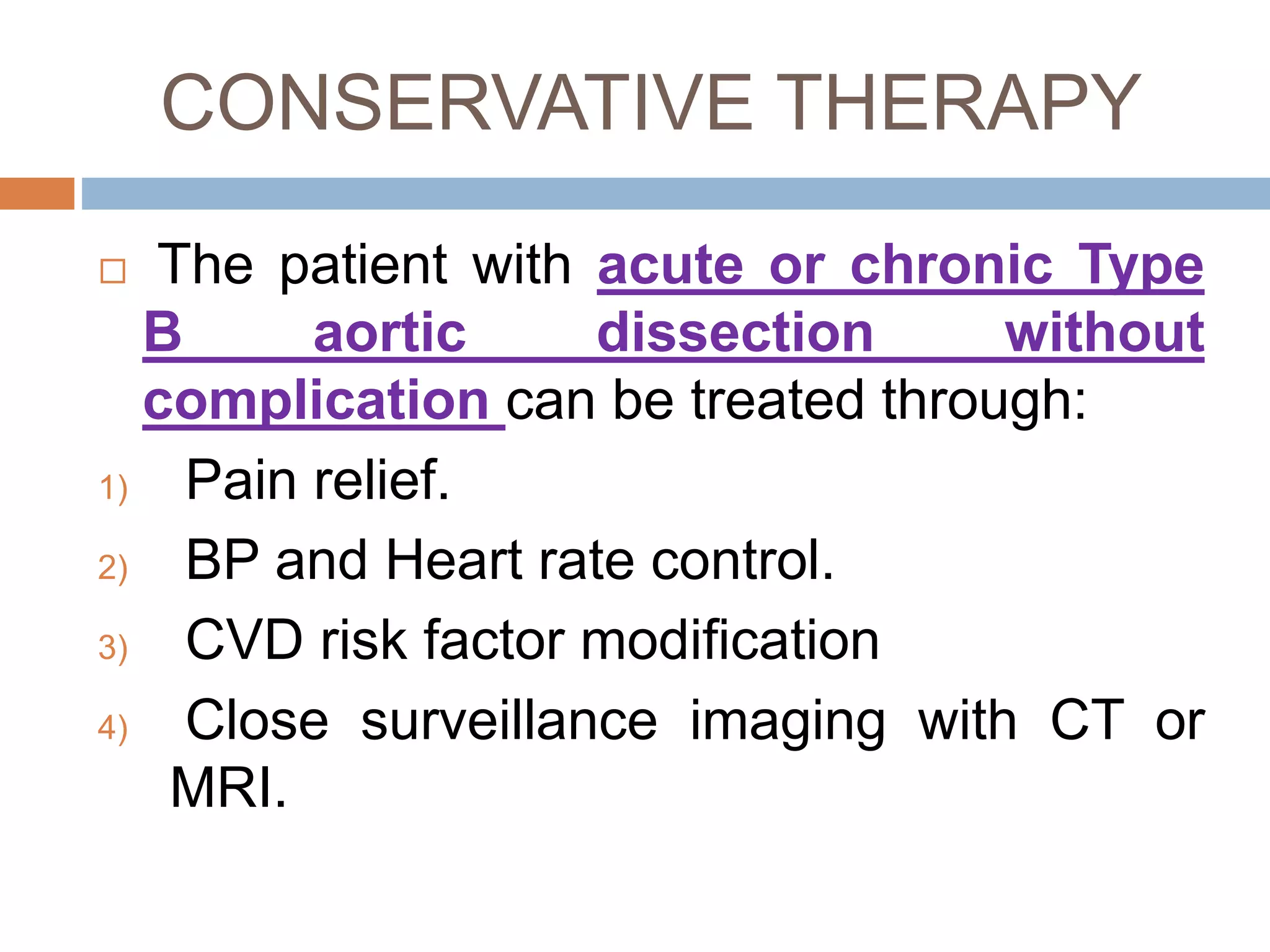 CONSERVATIVE THERAPY

□ The patient with acute or chronic Type B aortic dissection without complication can be treated through:

1) Pain relief.
2) BP and Heart rate control.
3) CVD risk factor modification
4) Close surveillance imaging with CT or MRI.